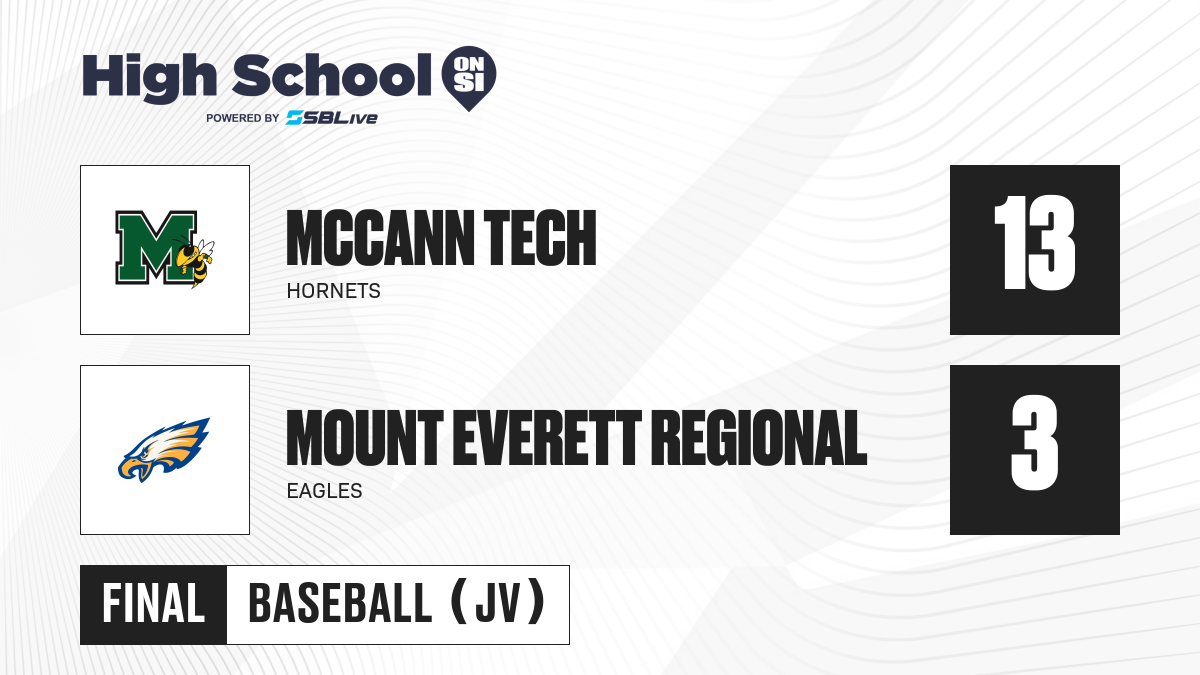 High School ON SI
POWERED BY SBLive

M

MCCANN TECH
HORNETS

13

MOUNT EVERETT REGIONAL
EAGLES

3

FINAL

BASEBALL (JV)